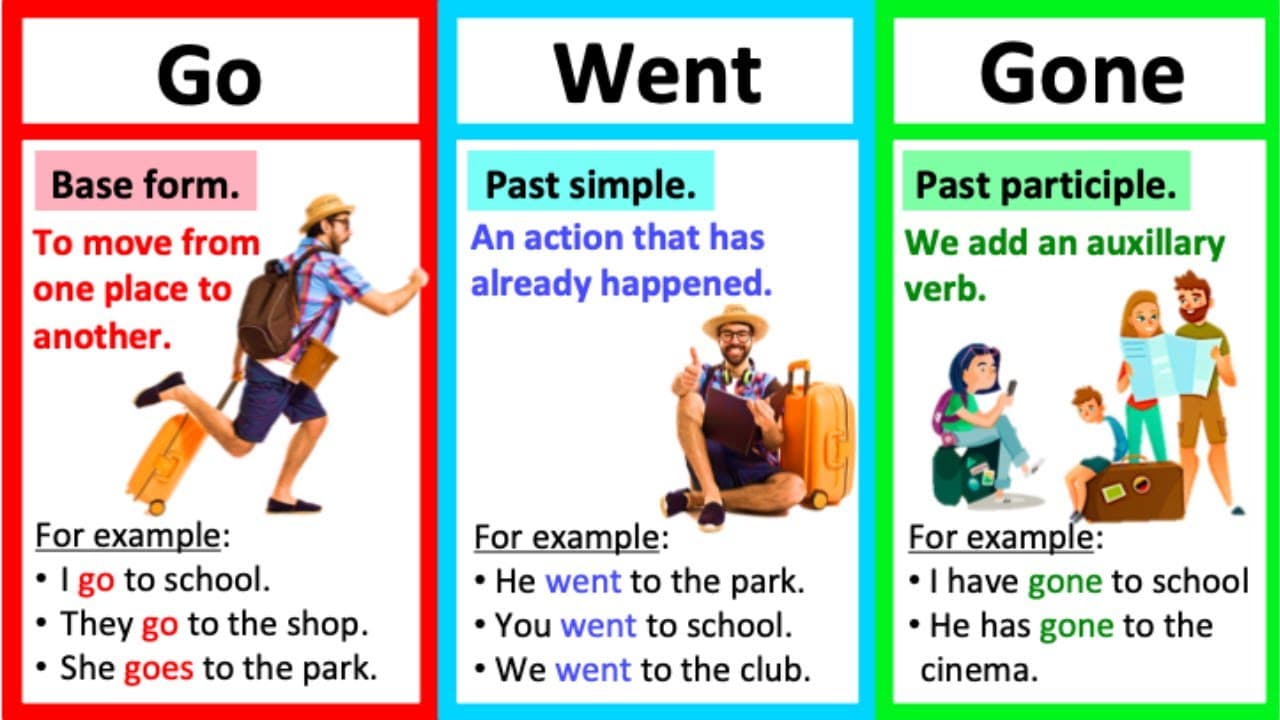 Go

Base form.

To move from one place to another.

For example:
• I go to school.
• They go to the shop.
• She goes to the park.

Went

Past simple.

An action that has already happened.

For example:
• He went to the park.
• You went to school.
• We went to the club.

Gone

Past participle.

We add an auxillary verb.

For example:
• I have gone to school
• He has gone to the cinema.